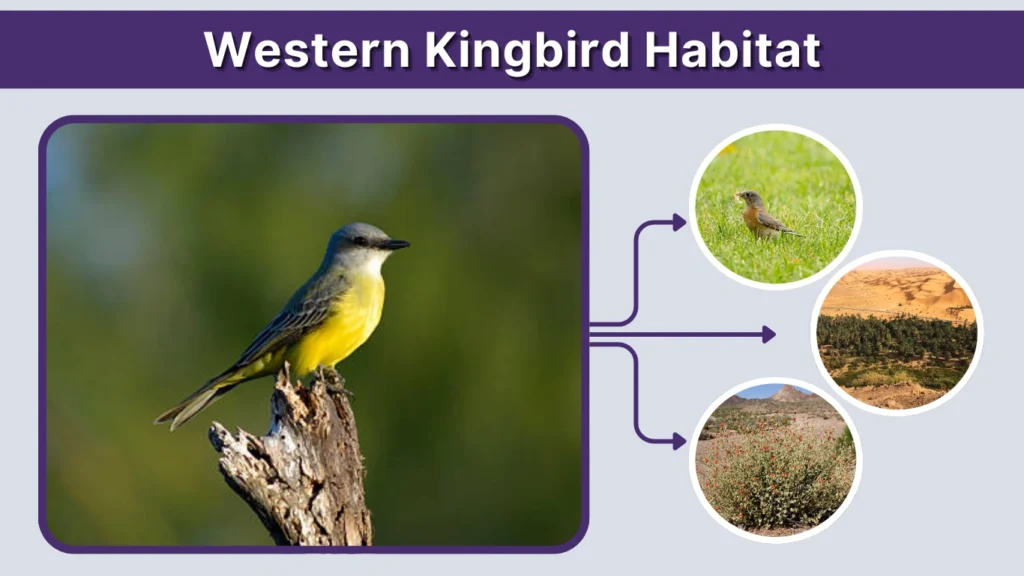 Western Kingbird Habitat